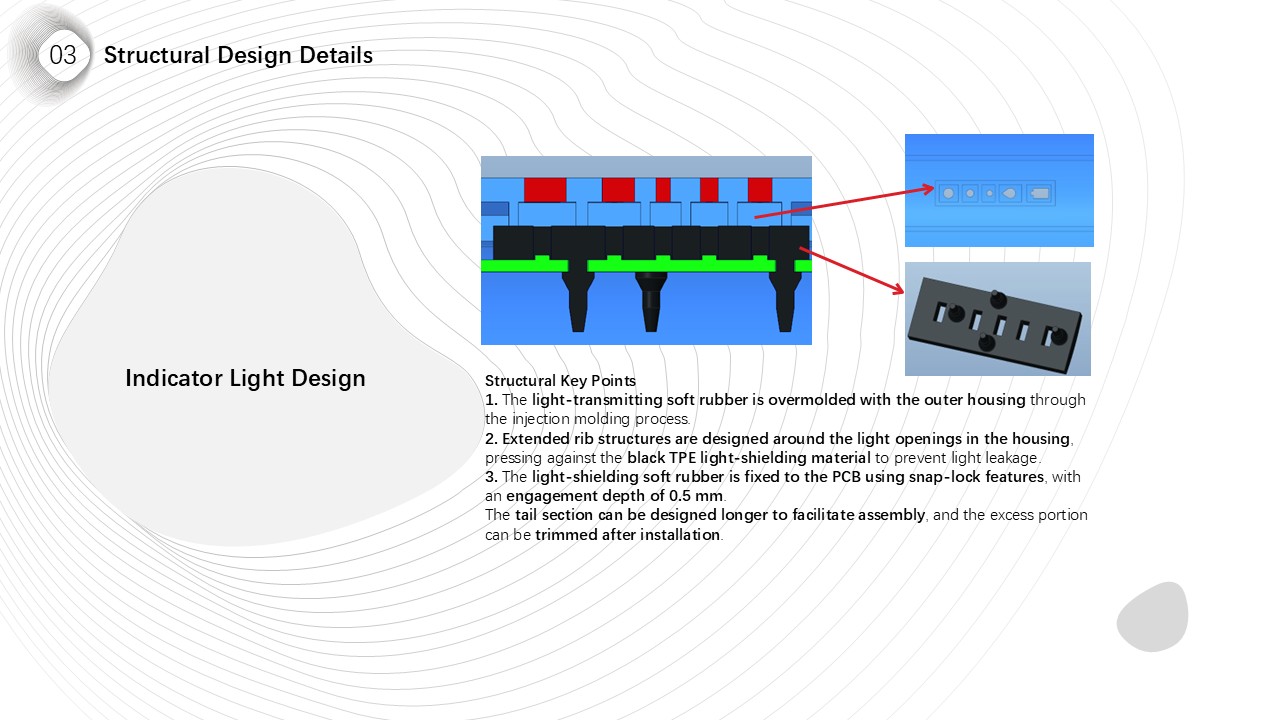 03 Structural Design Details

Indicator Light Design

Structural Key Points
1. The light-transmitting soft rubber is overmolded with the outer housing through the injection molding process.
2. Extended rib structures are designed around the light openings in the housing, pressing against the black TPE light-shielding material to prevent light leakage.
3. The light-shielding soft rubber is fixed to the PCB using snap-lock features, with an engagement depth of 0.5 mm.
The tail section can be designed longer to facilitate assembly, and the excess portion can be trimmed after installation.